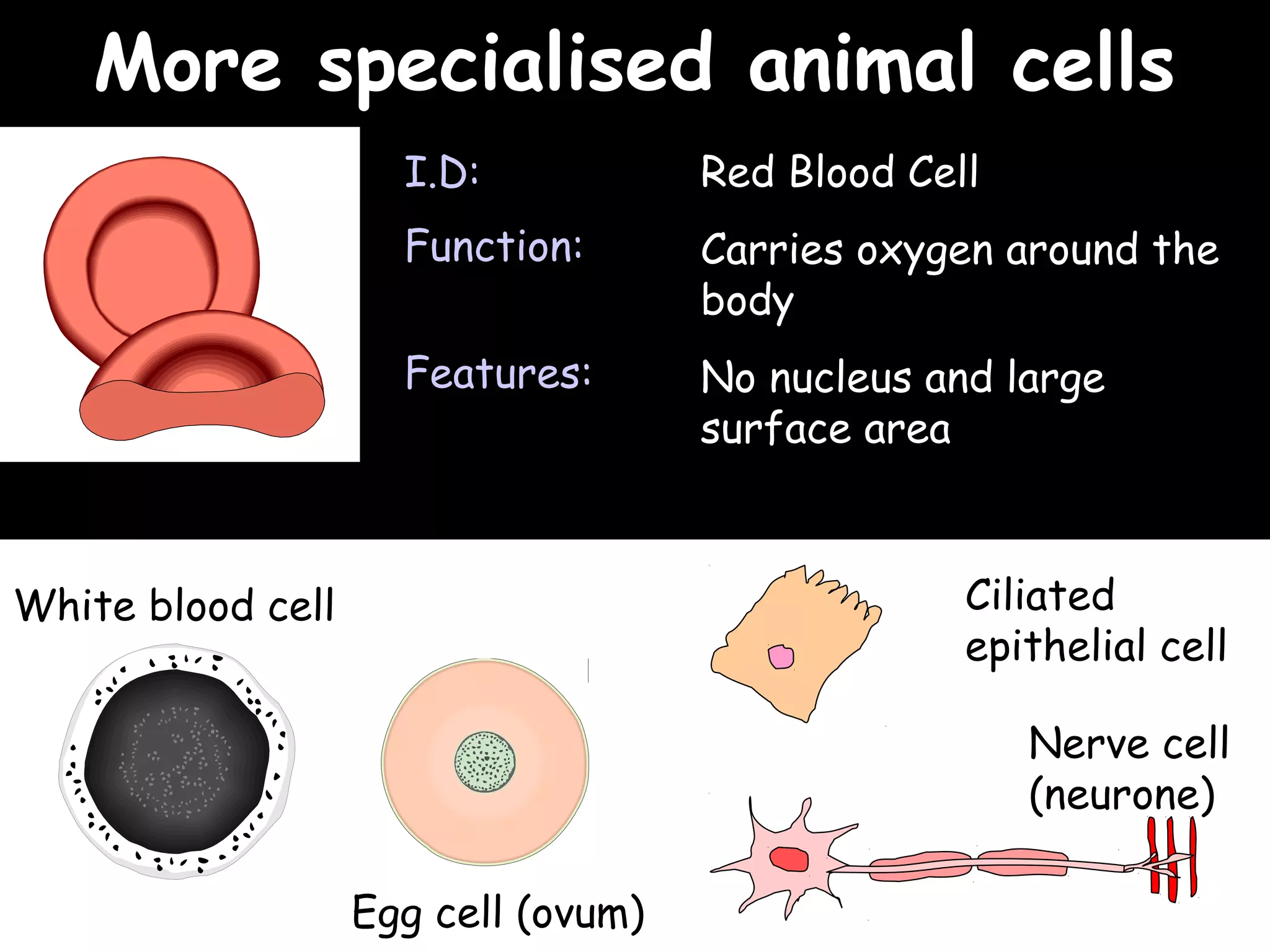 More specialised animal cells

I.D: Red Blood Cell

Function: Carries oxygen around the body

Features: No nucleus and large surface area

White blood cell

Egg cell (ovum)

Ciliated epithelial cell

Nerve cell (neurone)